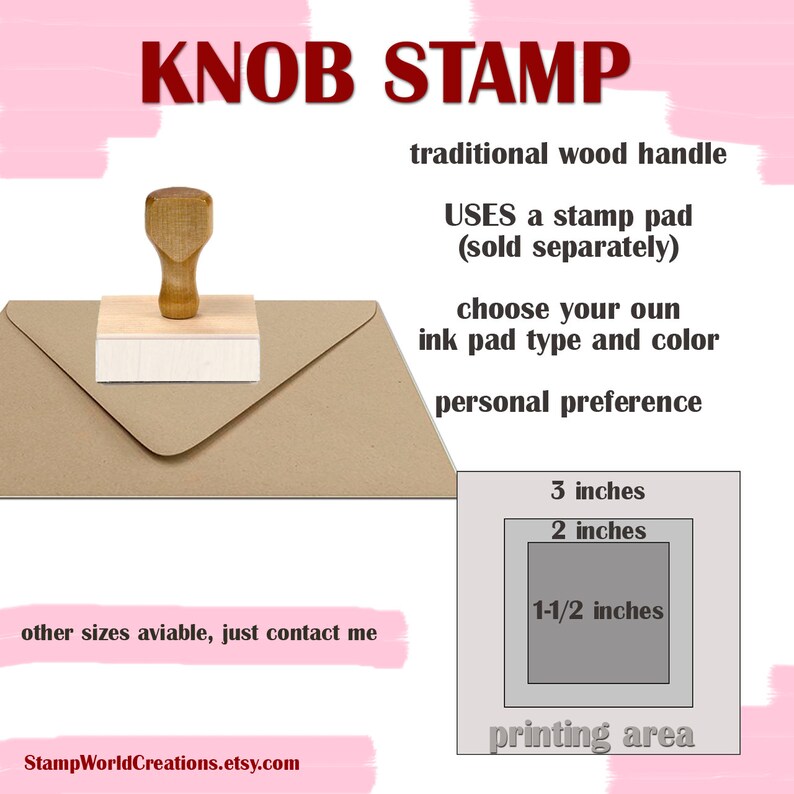 KNOB STAMP

traditional wood handle

USES a stamp pad
(sold separately)

choose your oun
ink pad type and color

personal preference

3 inches

2 inches

1-1/2 inches

printing area

other sizes aviable, just contact me

StampWorldCreations.etsy.com